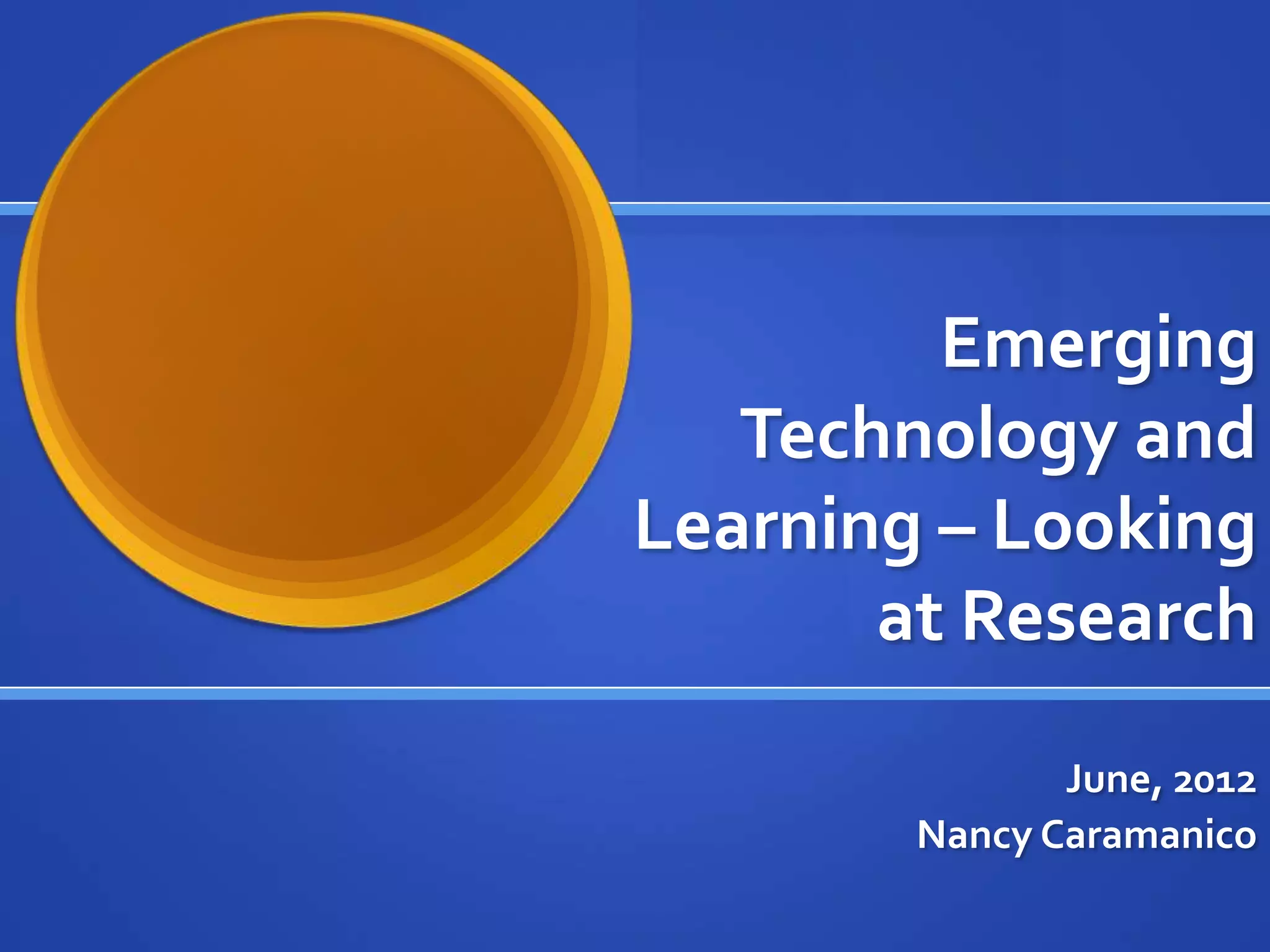 Emerging Technology and Learning – Looking at Research

June, 2012
Nancy Caramanico